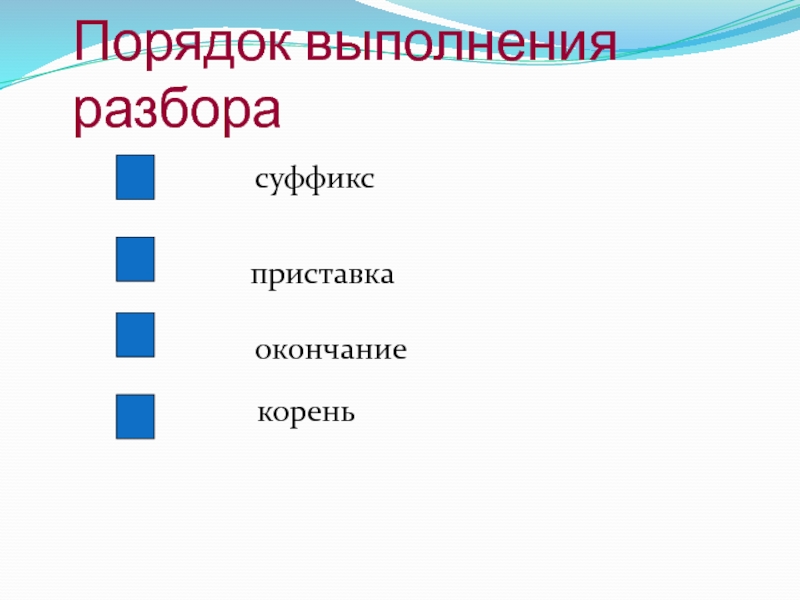 Порядок выполнения разбора

суффикс

приставка

окончание

корень